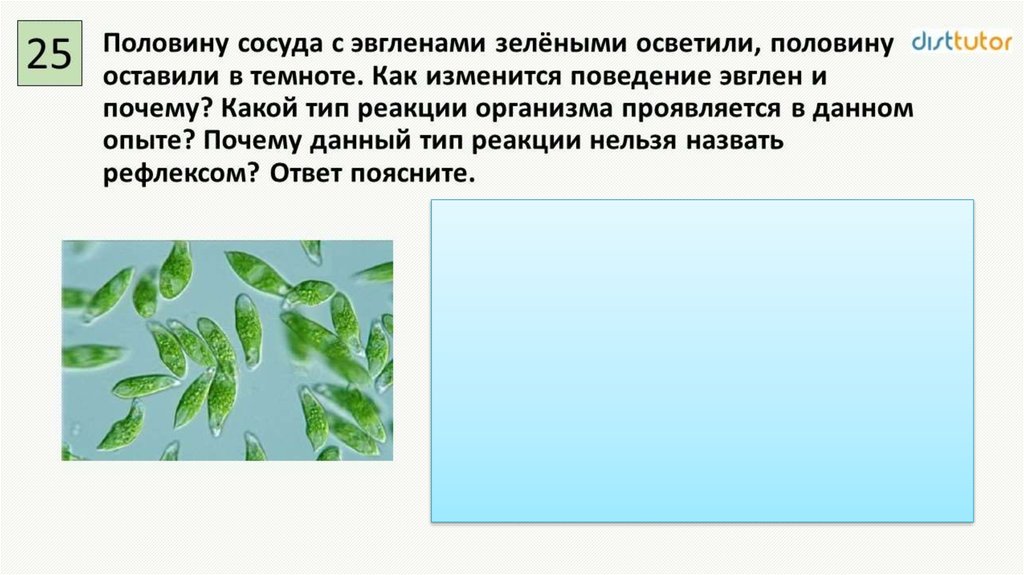 25

Половину сосуда с эвгленами зелёными осветили, половину оставили в темноте. Как изменится поведение эвглен и почему? Какой тип реакции организма проявляется в данном опыте? Почему данный тип реакции нельзя назвать рефлексом? Ответ поясните.

disttutor